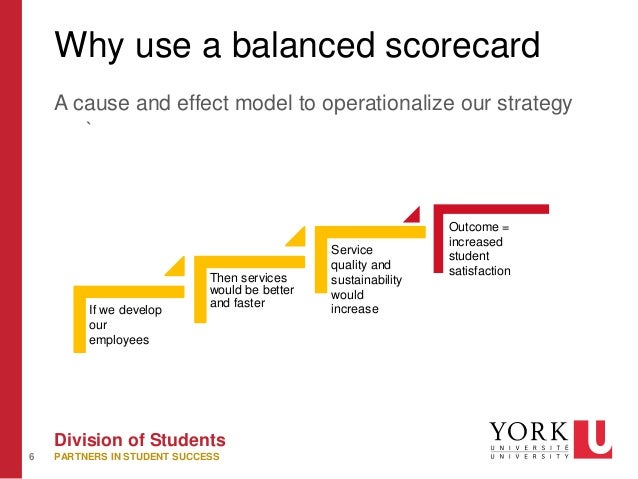 Why use a balanced scorecard

A cause and effect model to operationalize our strategy
`

If we develop our employees

Then services would be better and faster

Service quality and sustainability would increase

Outcome = increased student satisfaction

Division of Students
6 PARTNERS IN STUDENT SUCCESS

YORK U
UNIVERSITÉ
UNIVERSITY